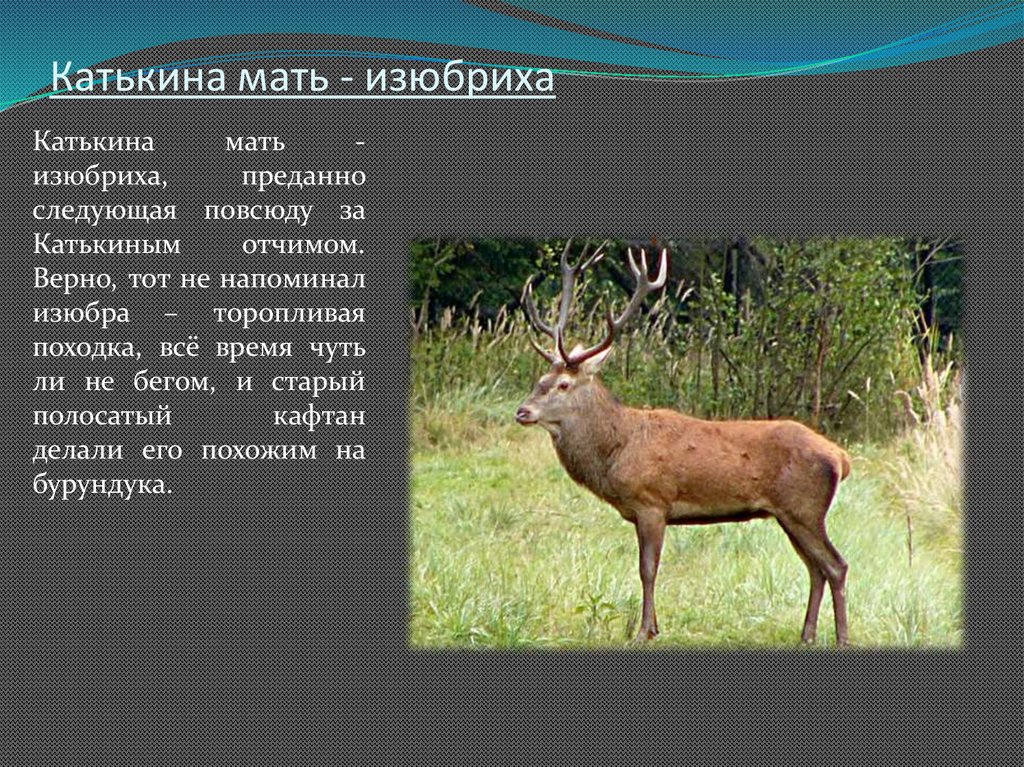 Катькина мать - изюбриха

Катькина мать - изюбриха, преданно следующая повсюду за Катькиным отчимом. Верно, тот не напоминал изюбра – торопливая походка, всё время чуть ли не бегом, и старый полосатый кафтан делали его похожим на бурундука.